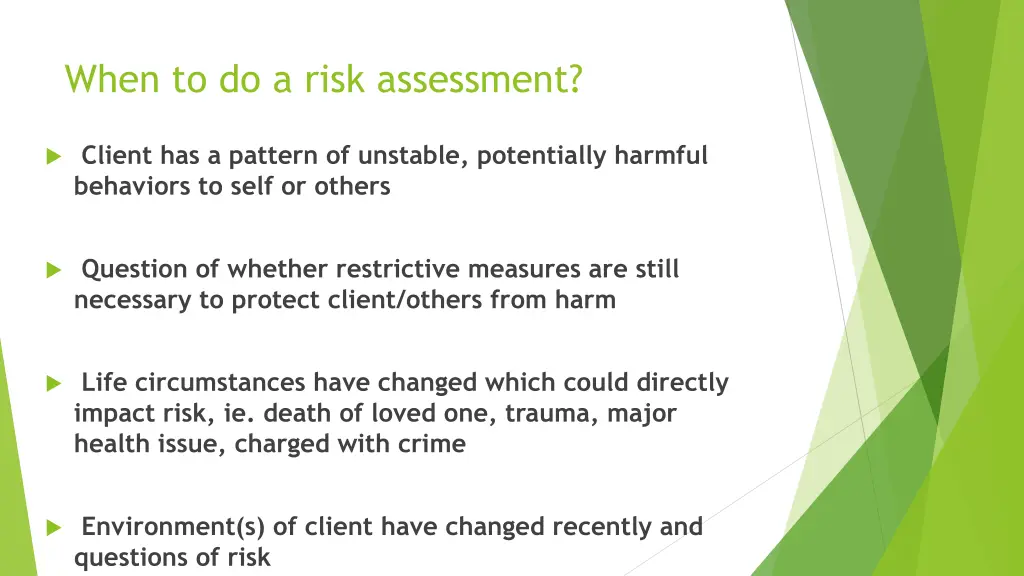 When to do a risk assessment?

Client has a pattern of unstable, potentially harmful behaviors to self or others

Question of whether restrictive measures are still necessary to protect client/others from harm

Life circumstances have changed which could directly impact risk, ie. death of loved one, trauma, major health issue, charged with crime

Environment(s) of client have changed recently and questions of risk